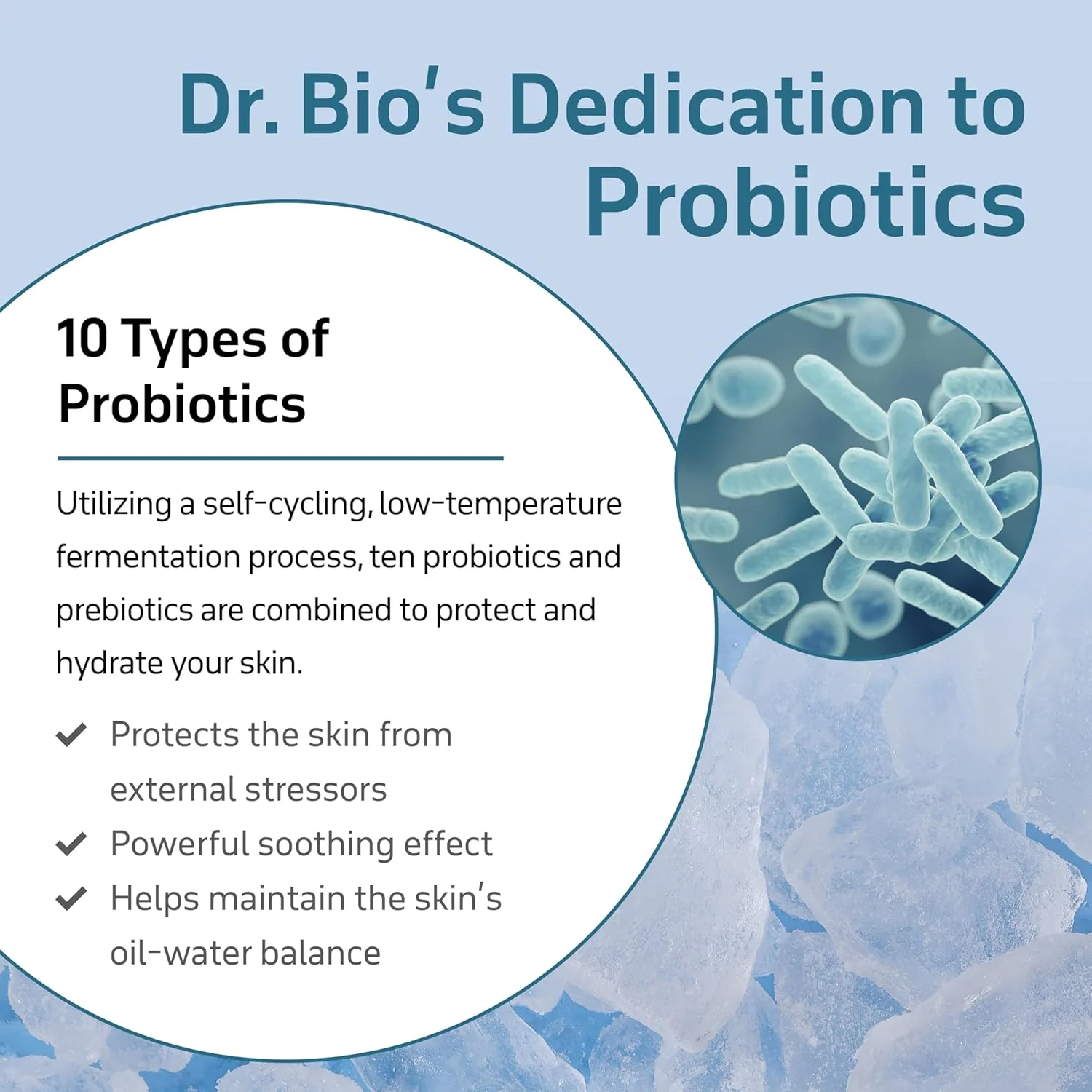 Dr. Bio's Dedication to Probiotics

10 Types of Probiotics

Utilizing a self-cycling, low-temperature fermentation process, ten probiotics and prebiotics are combined to protect and hydrate your skin.

✔ Protects the skin from external stressors
✔ Powerful soothing effect
✔ Helps maintain the skin's oil-water balance